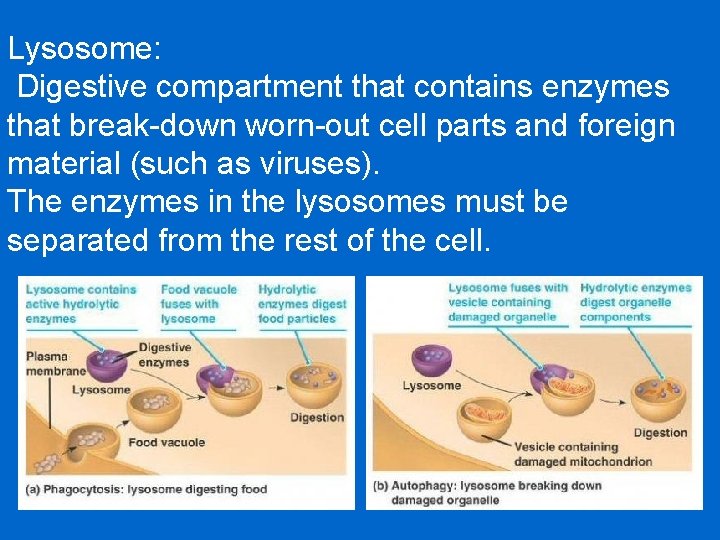 Lysosome:
Digestive compartment that contains enzymes that break-down worn-out cell parts and foreign material (such as viruses).
The enzymes in the lysosomes must be separated from the rest of the cell.

Lysosome contains active hydrolytic enzymes

Food vacuole fuses with lysosome

Hydrolytic enzymes digest food particles

Plasma membrane

Digestive enzymes

Lysosome

Digestion

Food vacuole

(a) Phagocytosis: lysosome digesting food

Lysosome fuses with vesicle containing damaged organelle

Hydrolytic enzymes digest organelle components

Lysosome

Digestion

Vesicle containing damaged mitochondrion

(b) Autophagy: lysosome breaking down damaged organelle